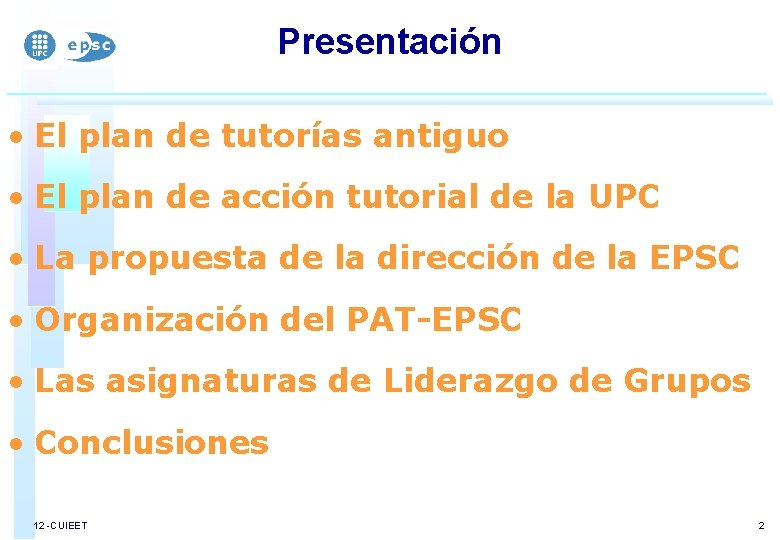 UPC epsc

Presentación

• El plan de tutorías antiguo
• El plan de acción tutorial de la UPC
• La propuesta de la dirección de la EPSC
• Organización del PAT-EPSC
• Las asignaturas de Liderazgo de Grupos
• Conclusiones

12-CUIEET

2